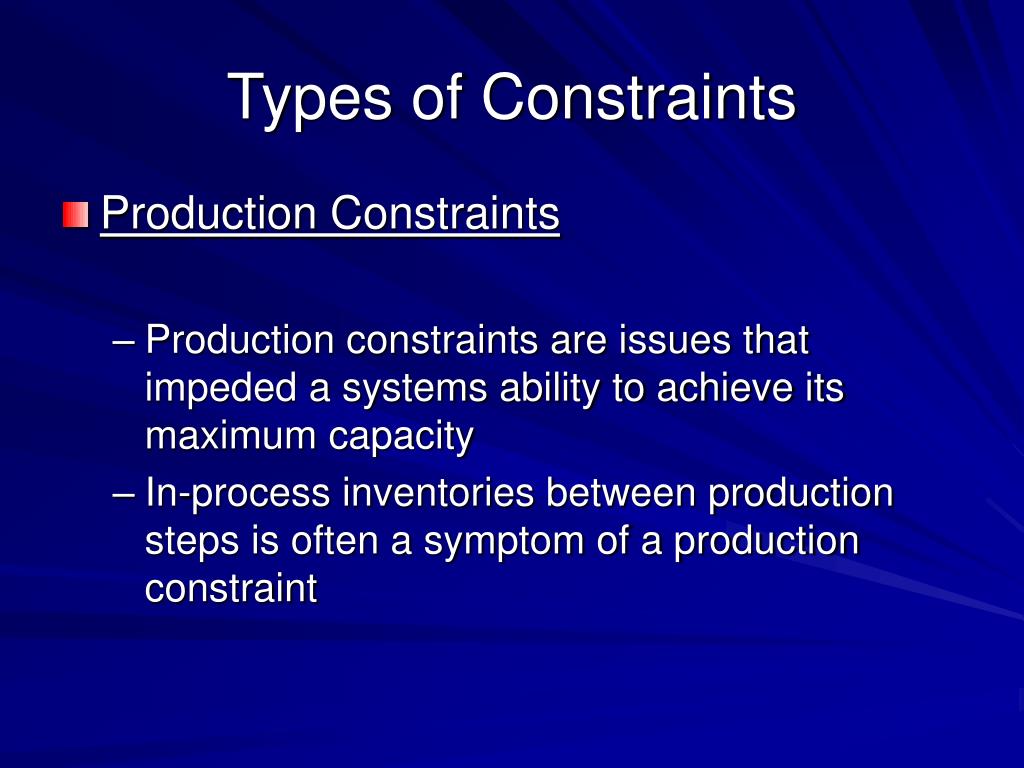 Types of Constraints

Production Constraints

– Production constraints are issues that impeded a systems ability to achieve its maximum capacity

– In-process inventories between production steps is often a symptom of a production constraint